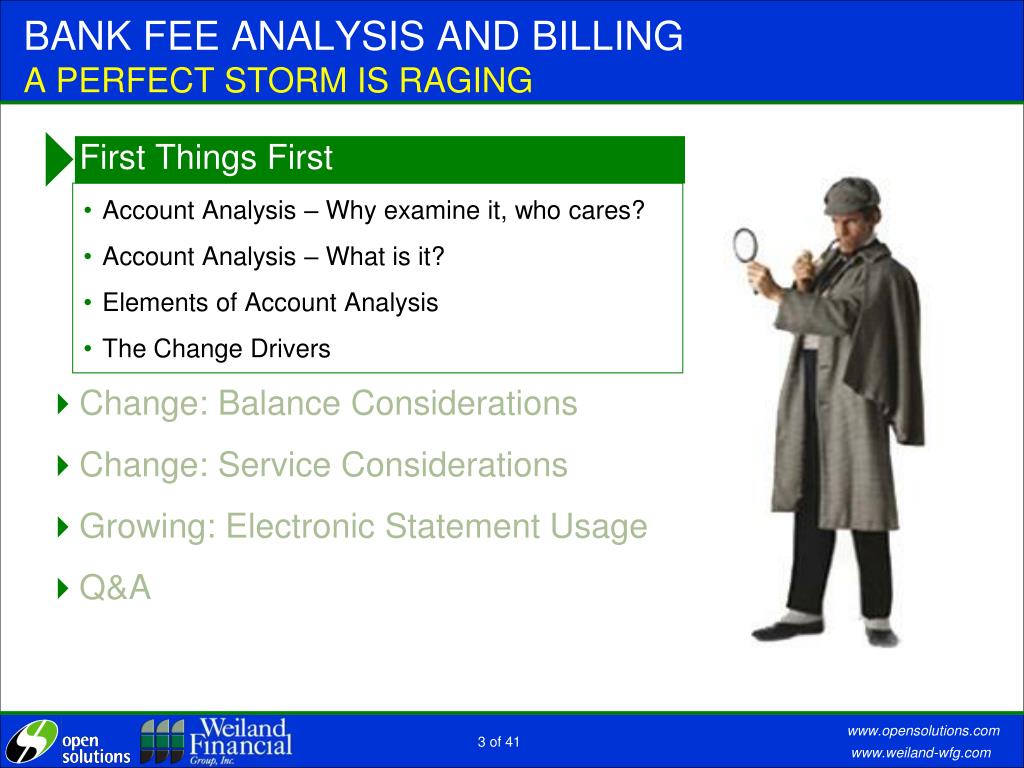 BANK FEE ANALYSIS AND BILLING
A PERFECT STORM IS RAGING

First Things First

• Account Analysis – Why examine it, who cares?
• Account Analysis – What is it?
• Elements of Account Analysis
• The Change Drivers

Change: Balance Considerations

Change: Service Considerations

Growing: Electronic Statement Usage

Q&A

open solutions

Weiland Financial Group, Inc.

3 of 41

www.opensolutions.com
www.weiland-wfg.com